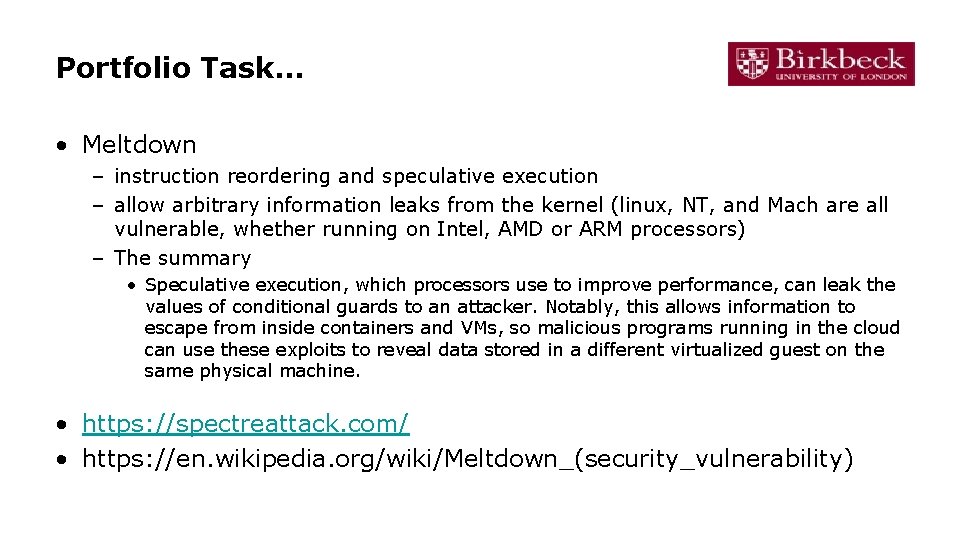 Portfolio Task…

Birkbeck
UNIVERSITY OF LONDON

• Meltdown
– instruction reordering and speculative execution
– allow arbitrary information leaks from the kernel (linux, NT, and Mach are all vulnerable, whether running on Intel, AMD or ARM processors)
– The summary
• Speculative execution, which processors use to improve performance, can leak the values of conditional guards to an attacker. Notably, this allows information to escape from inside containers and VMs, so malicious programs running in the cloud can use these exploits to reveal data stored in a different virtualized guest on the same physical machine.

• https://spectreattack.com/
• https://en.wikipedia.org/wiki/Meltdown_(security_vulnerability)